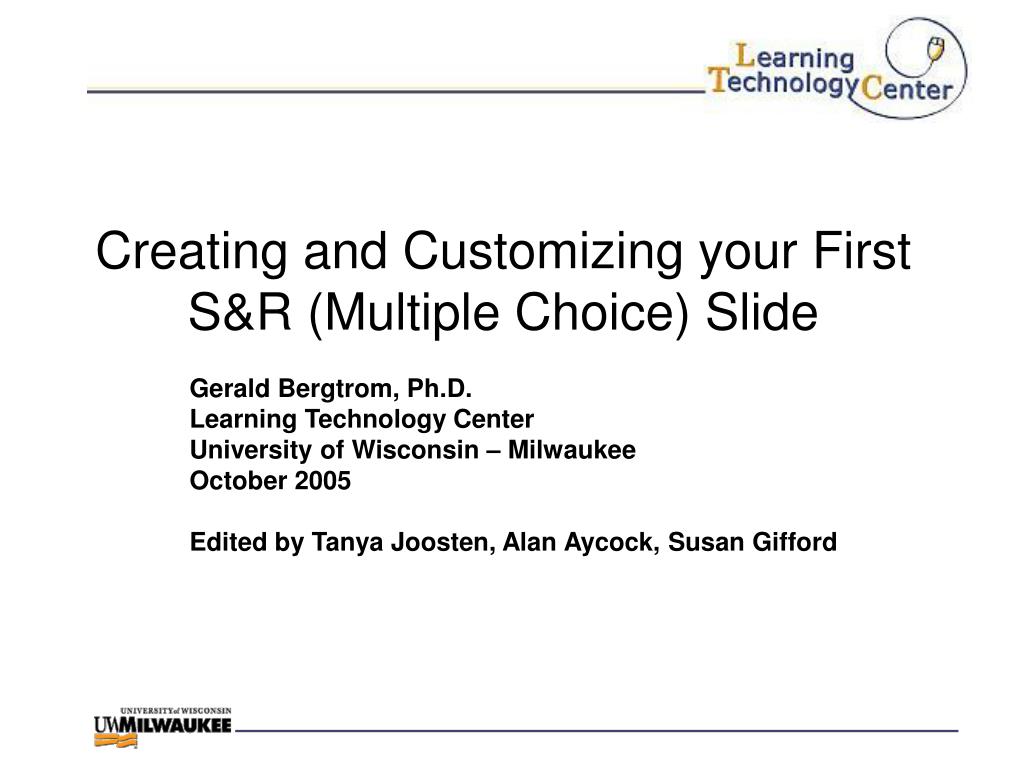 Learning Technology Center

Creating and Customizing your First S&R (Multiple Choice) Slide

Gerald Bergtrom, Ph.D.
Learning Technology Center
University of Wisconsin – Milwaukee
October 2005

Edited by Tanya Joosten, Alan Aycock, Susan Gifford

UNIVERSITY of WISCONSIN
UWMILWAUKEE